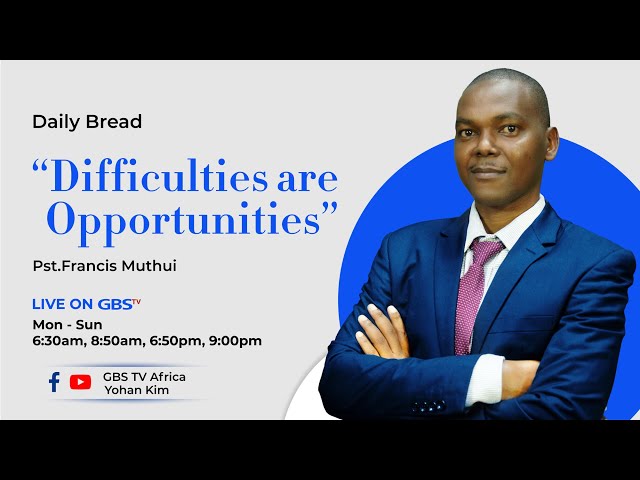 Daily Bread

“Difficulties are Opportunities”

Pst.Francis Muthui

LIVE ON GBS TV

Mon - Sun
6:30am, 8:50am, 6:50pm, 9:00pm

GBS TV Africa
Yohan Kim